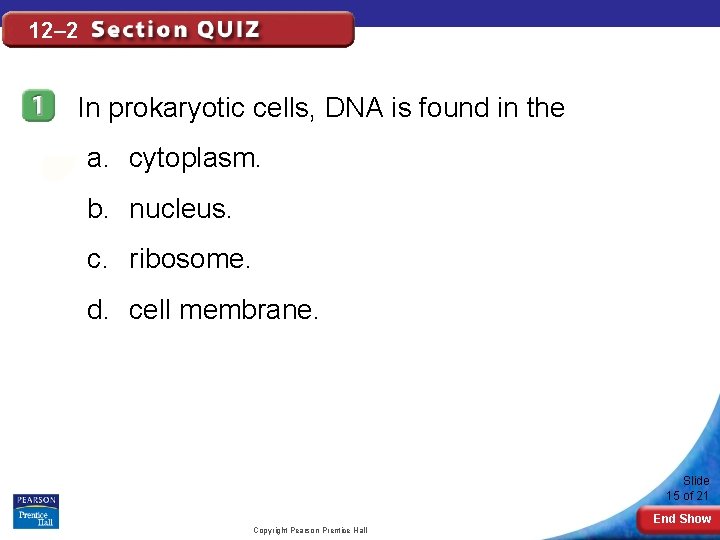 12–2 Section QUIZ

1 In prokaryotic cells, DNA is found in the

a. cytoplasm.

b. nucleus.

c. ribosome.

d. cell membrane.

PEARSON Prentice Hall

Copyright Pearson Prentice Hall

Slide 15 of 21

End Show